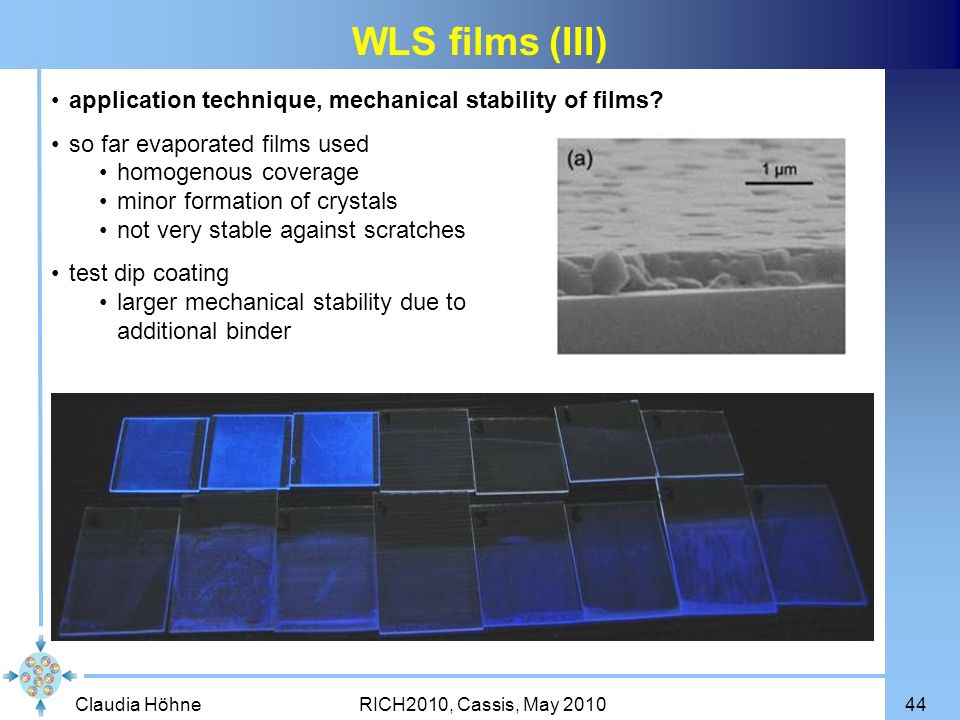 WLS films (III)

• application technique, mechanical stability of films?

• so far evaporated films used
  • homogenous coverage
  • minor formation of crystals
  • not very stable against scratches

• test dip coating
  • larger mechanical stability due to additional binder

(a)

1 μm

Claudia Höhne RICH2010, Cassis, May 2010 44